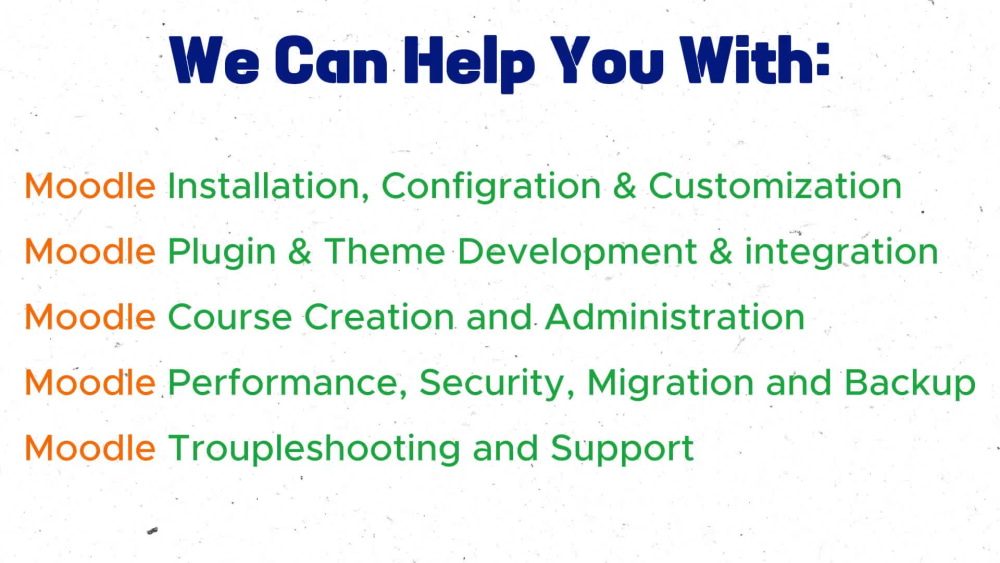 We Can Help You With:

Moodle Installation, Configration & Customization

Moodle Plugin & Theme Development & integration

Moodle Course Creation and Administration

Moodle Performance, Security, Migration and Backup

Moodle Troupleshooting and Support